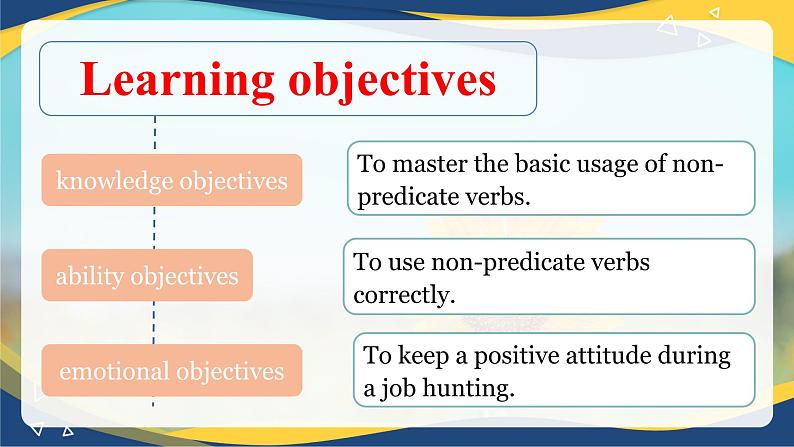 Learning objectives

knowledge objectives

To master the basic usage of non-predicate verbs.

ability objectives

To use non-predicate verbs correctly.

emotional objectives

To keep a positive attitude during a job hunting.